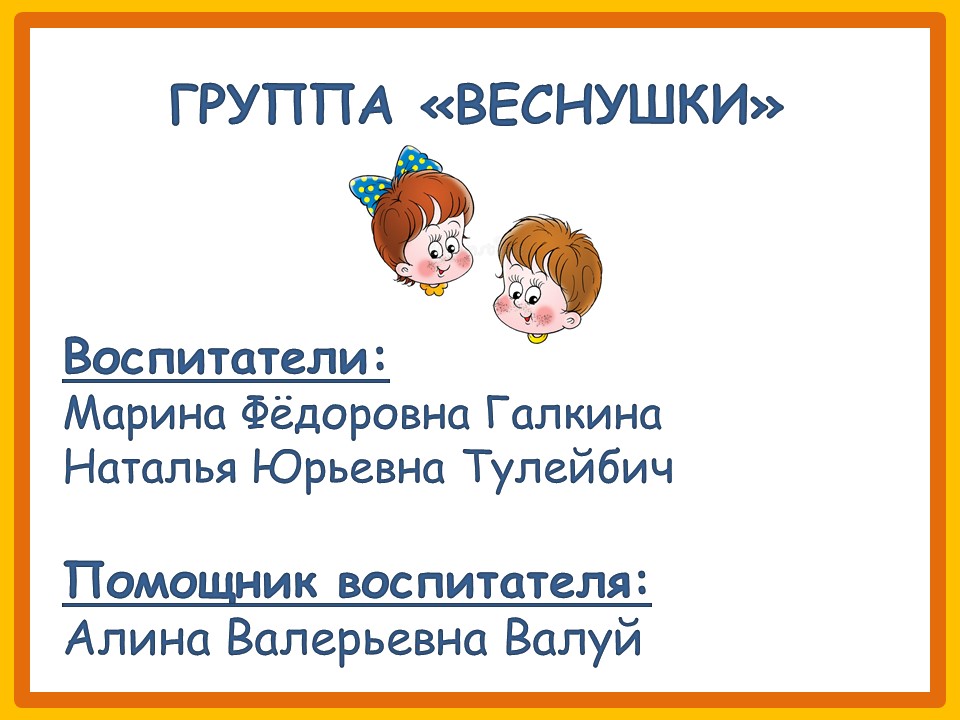 ГРУППА «ВЕСНУШКИ»

Воспитатели:
Марина Фёдоровна Галкина
Наталья Юрьевна Тулейбич

Помощник воспитателя:
Алина Валерьевна Валуй